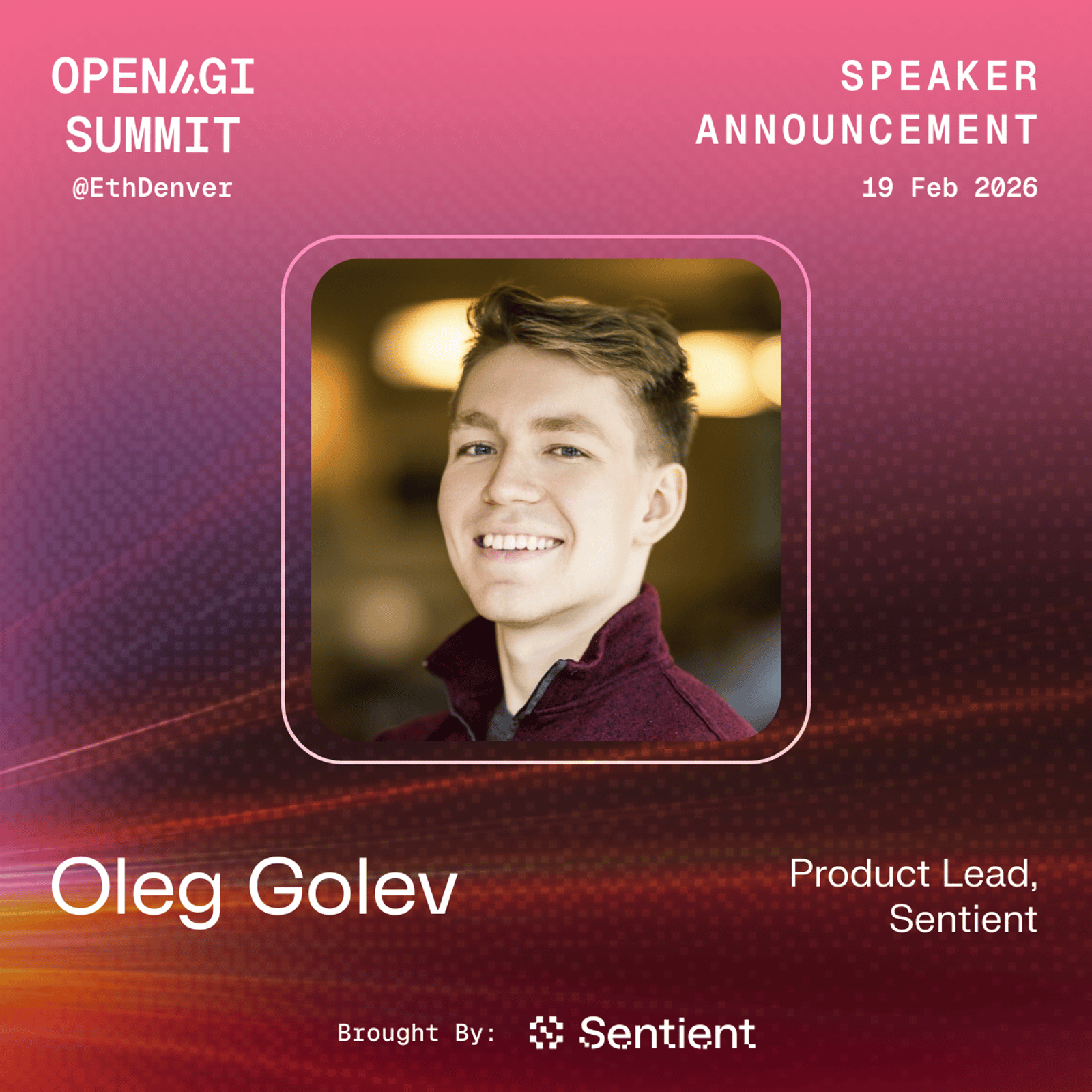 OPENAGI SUMMIT
@EthDenver

SPEAKER ANNOUNCEMENT
19 Feb 2026

Oleg Golev

Product Lead, Sentient

Brought By: Sentient